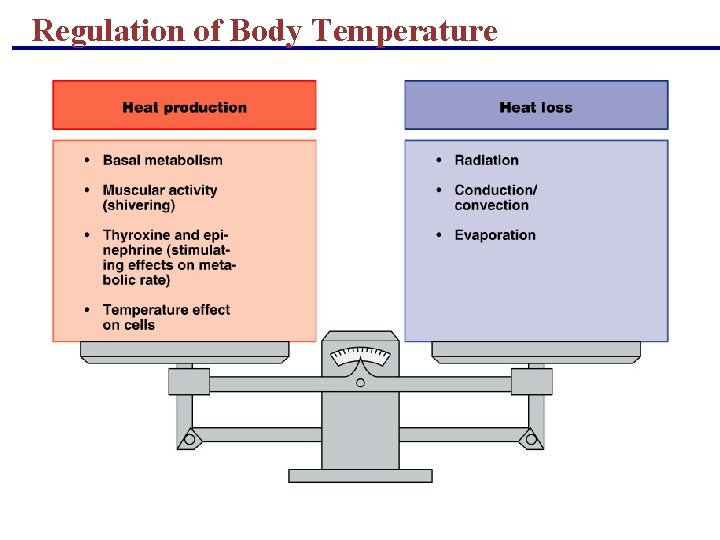 Regulation of Body Temperature

Heat production

• Basal metabolism
• Muscular activity (shivering)
• Thyroxine and epinephrine (stimulating effects on metabolic rate)
• Temperature effect on cells

Heat loss

• Radiation
• Conduction/ convection
• Evaporation